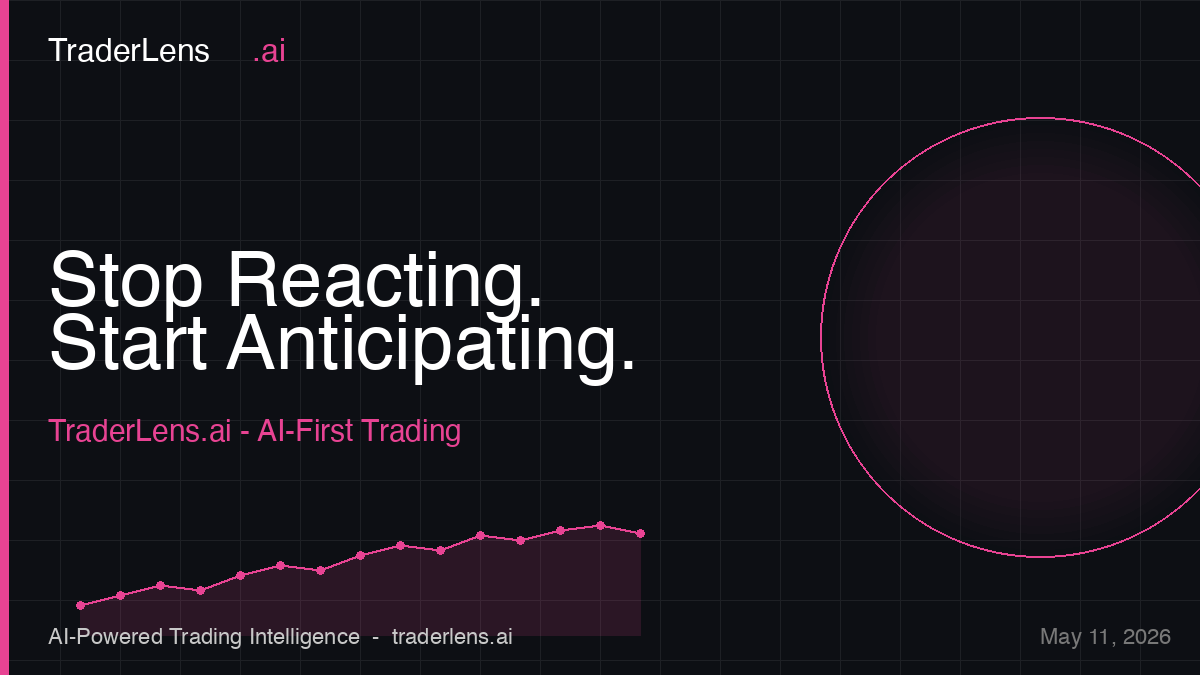 TraderLens .ai

Stop Reacting.
Start Anticipating.

TraderLens.ai - AI-First Trading

AI-Powered Trading Intelligence - traderlens.ai

May 11, 2026